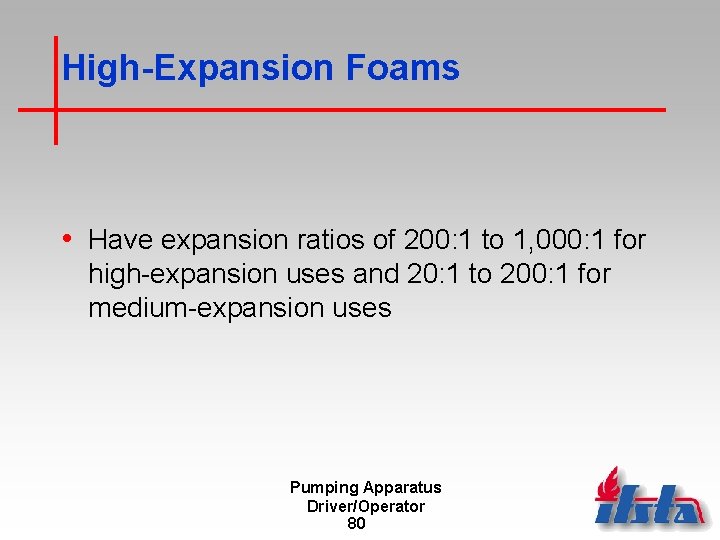 High-Expansion Foams

• Have expansion ratios of 200:1 to 1,000:1 for high-expansion uses and 20:1 to 200:1 for medium-expansion uses

Pumping Apparatus
Driver/Operator
80

ifsta